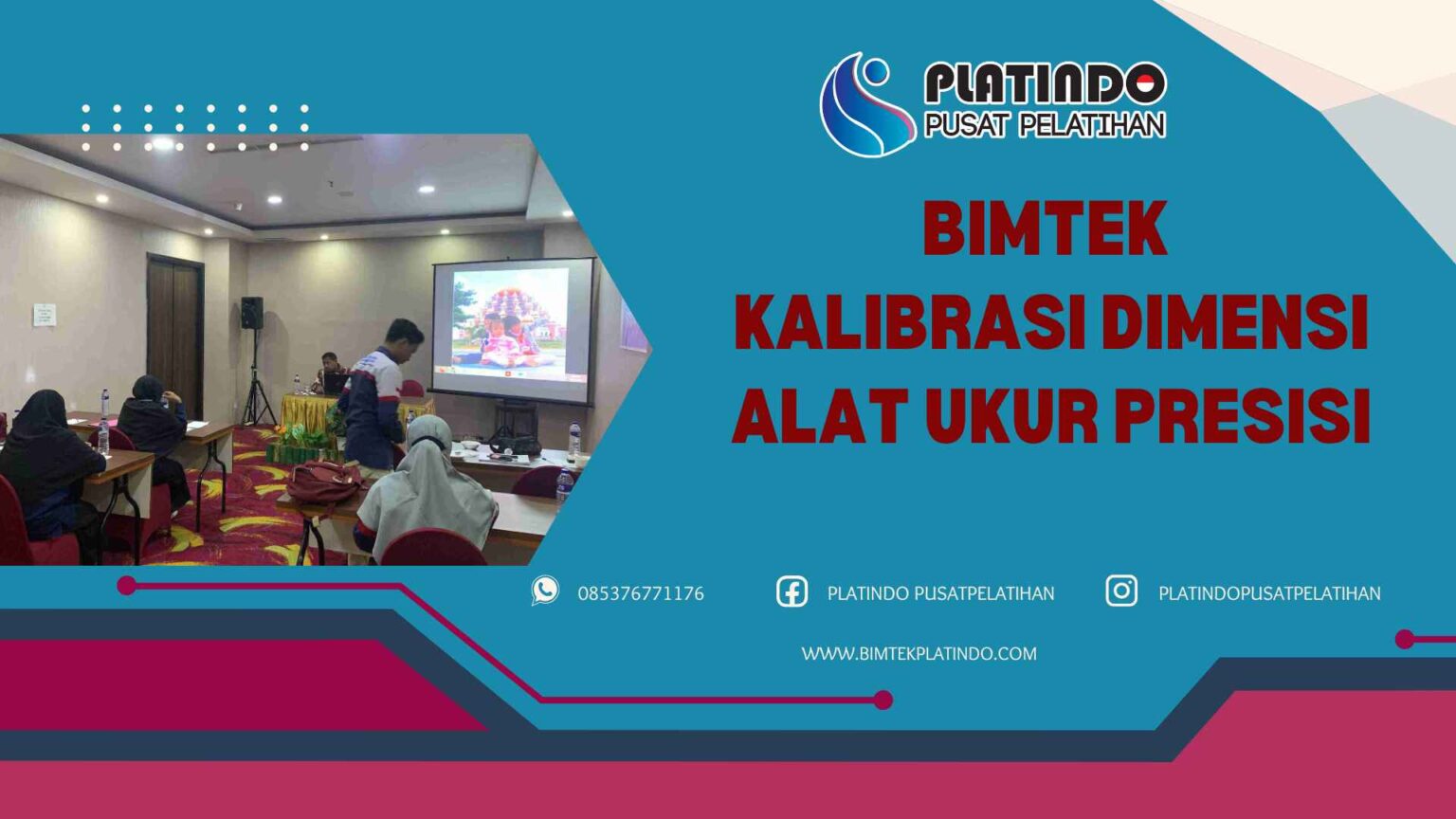 PLATINDO
PUSAT PELATIHAN

BIMTEK
KALIBRASI DIMENSI
ALAT UKUR PRESISI

085376771176
PLATINDO PUSATPELATIHAN
PLATINDOPUSATPELATIHAN

WWW.BIMTEKPLATINDO.COM